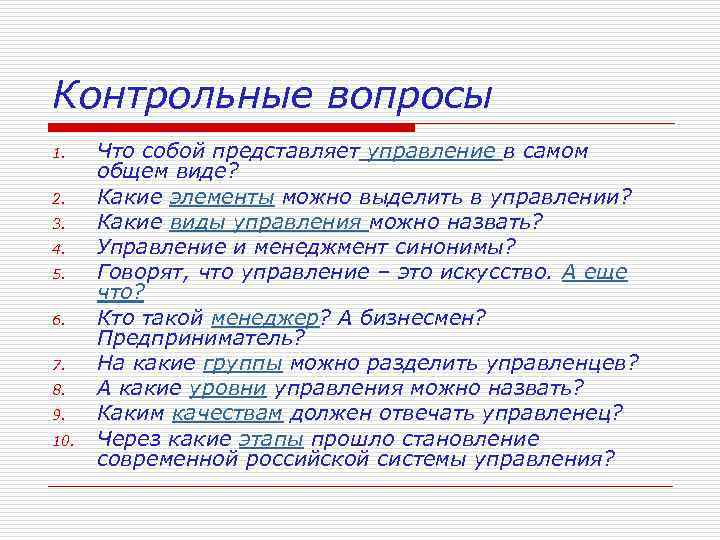 Контрольные вопросы

1. Что собой представляет управление в самом общем виде?
2. Какие элементы можно выделить в управлении?
3. Какие виды управления можно назвать?
4. Управление и менеджмент синонимы?
5. Говорят, что управление – это искусство. А еще что?
6. Кто такой менеджер? А бизнесмен? Предприниматель?
7. На какие группы можно разделить управленцев?
8. А какие уровни управления можно назвать?
9. Каким качествам должен отвечать управленец?
10. Через какие этапы прошло становление современной российской системы управления?